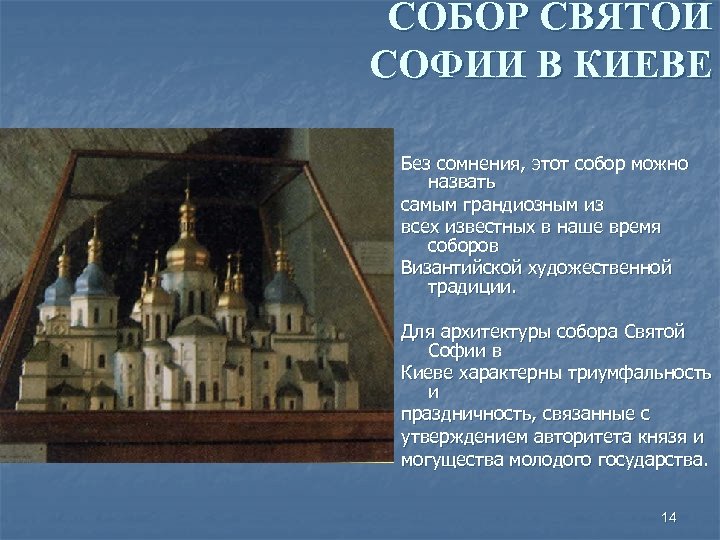 СОБОР СВЯТОЙ СОФИИ В КИЕВЕ

Без сомнения, этот собор можно назвать самым грандиозным из всех известных в наше время соборов Византийской художественной традиции.

Для архитектуры собора Святой Софии в Киеве характерны триумфальность и праздничность, связанные с утверждением авторитета князя и могущества молодого государства.

14